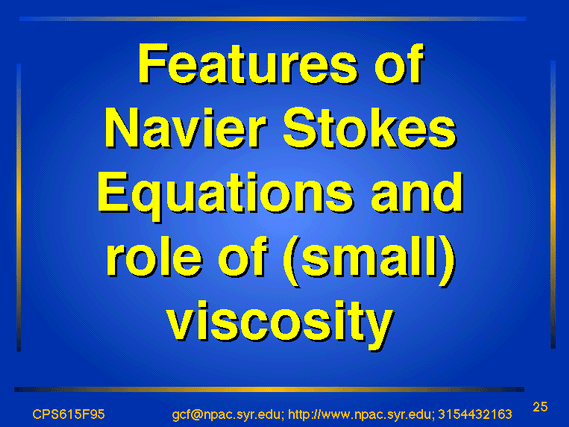 Features of Navier Stokes Equations and role of (small) viscosity

CPS615F95 gcf@npac.syr.edu; http://www.npac.syr.edu; 3154432163 25